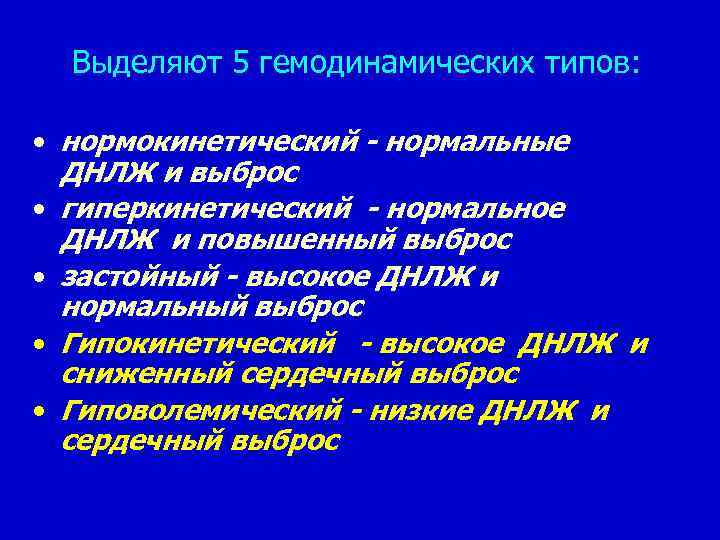 Выделяют 5 гемодинамических типов:

• нормокинетический - нормальные ДНЛЖ и выброс
• гиперкинетический - нормальное ДНЛЖ и повышенный выброс
• застойный - высокое ДНЛЖ и нормальный выброс
• Гипокинетический - высокое ДНЛЖ и сниженный сердечный выброс
• Гиповолемический - низкие ДНЛЖ и сердечный выброс